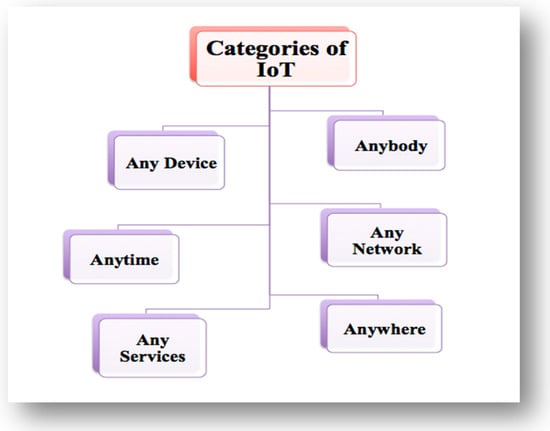 Categories of IoT

Anybody

Any Device

Any Network

Anytime

Anywhere

Any Services